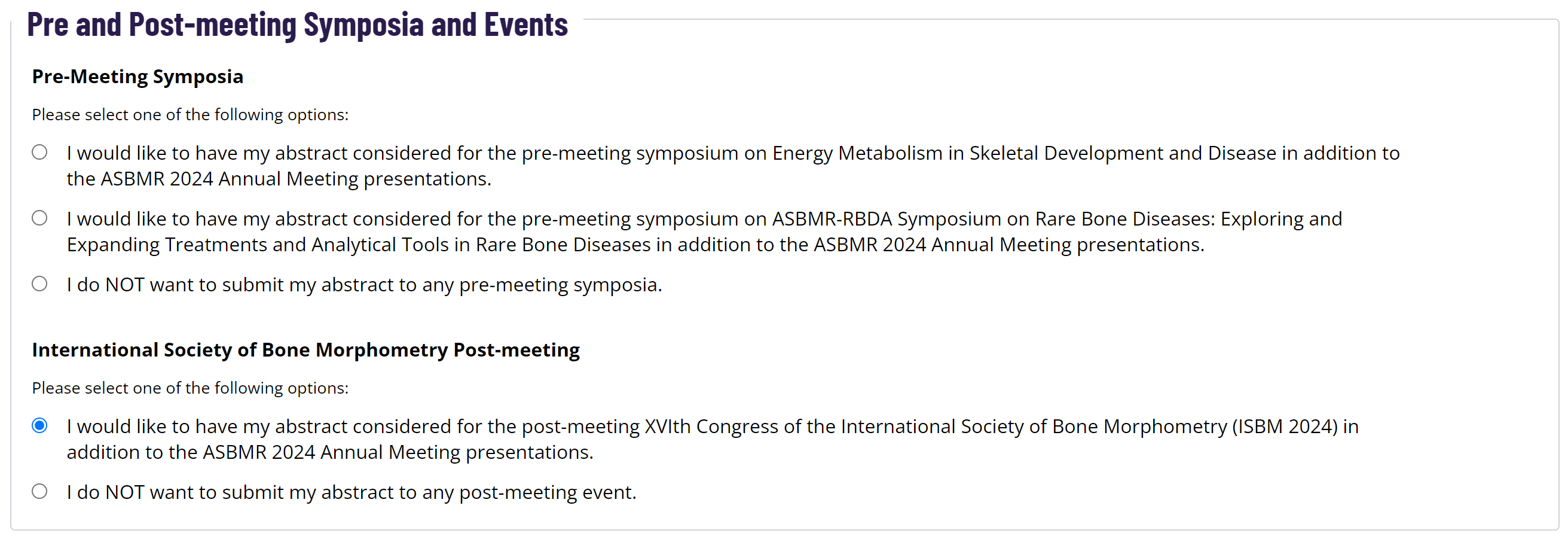 Pre and Post-meeting Symposia and Events

Pre-Meeting Symposia

Please select one of the following options:

I would like to have my abstract considered for the pre-meeting symposium on Energy Metabolism in Skeletal Development and Disease in addition to the ASBMR 2024 Annual Meeting presentations.

I would like to have my abstract considered for the pre-meeting symposium on ASBMR-RBDA Symposium on Rare Bone Diseases: Exploring and Expanding Treatments and Analytical Tools in Rare Bone Diseases in addition to the ASBMR 2024 Annual Meeting presentations.

I do NOT want to submit my abstract to any pre-meeting symposia.

International Society of Bone Morphometry Post-meeting

Please select one of the following options:

I would like to have my abstract considered for the post-meeting XVIth Congress of the International Society of Bone Morphometry (ISBM 2024) in addition to the ASBMR 2024 Annual Meeting presentations.

I do NOT want to submit my abstract to any post-meeting event.